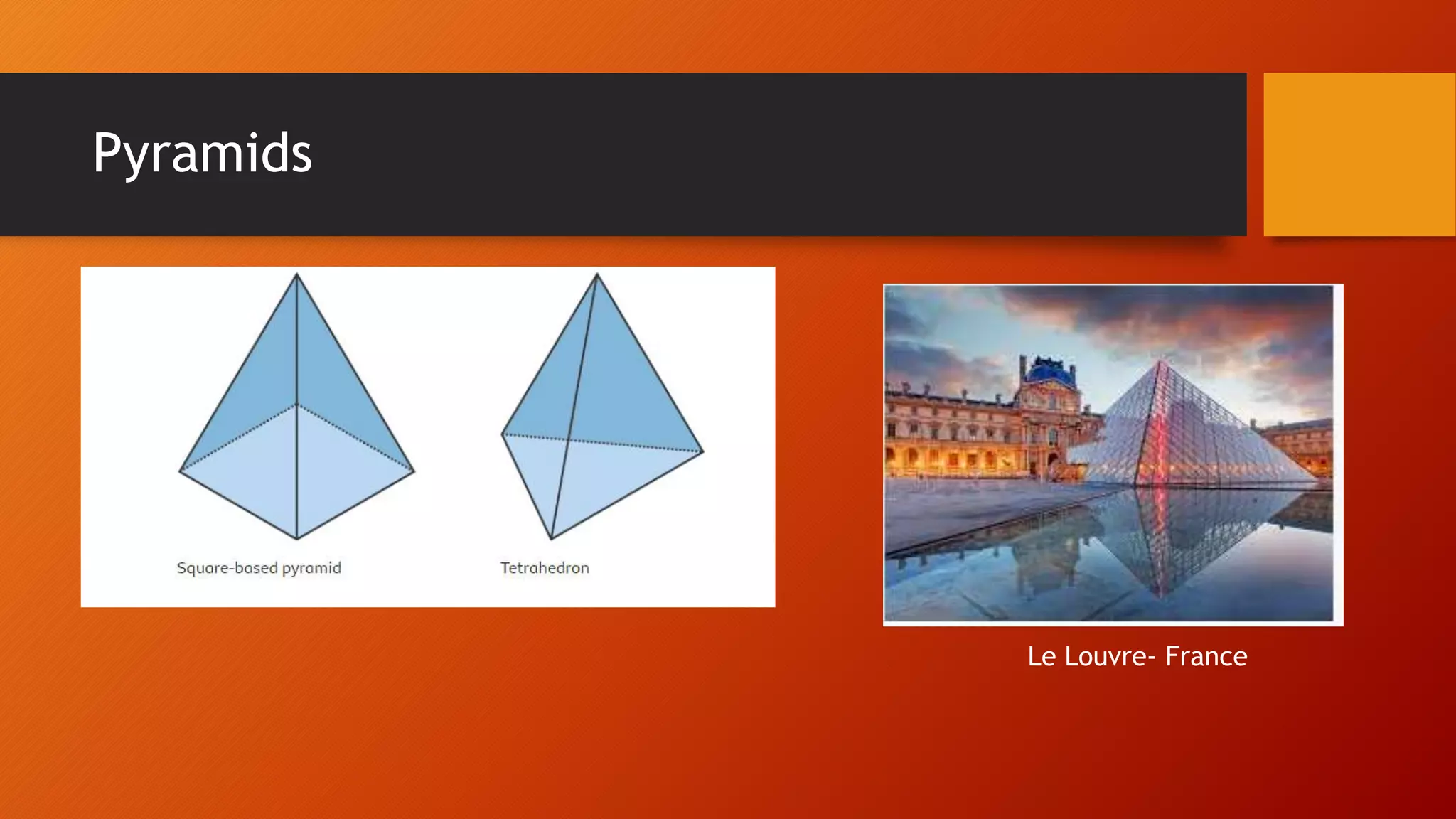 Pyramids

Square-based pyramid

Tetrahedron

Le Louvre- France